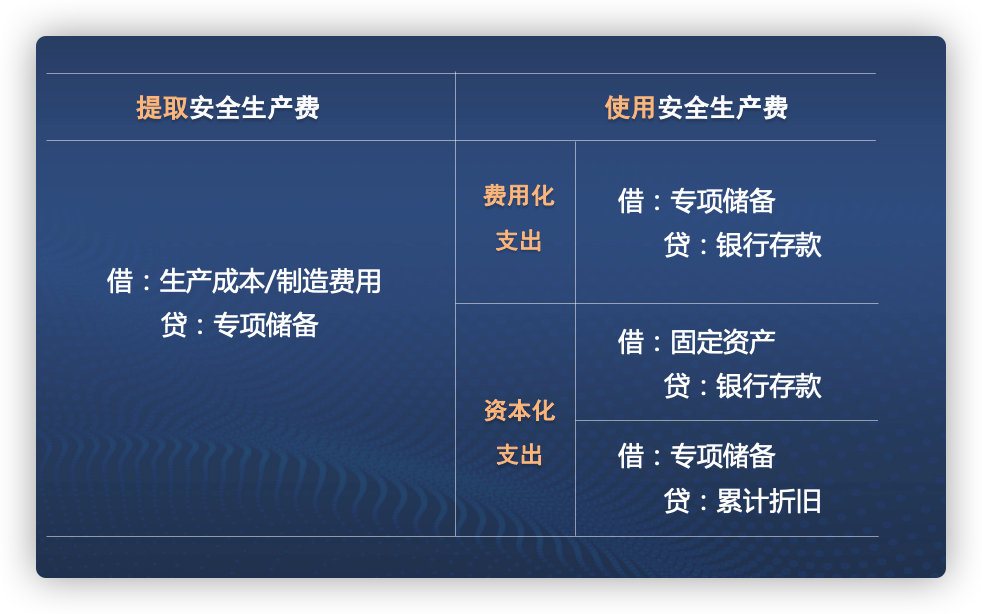 | 提取安全生产费 | 使用安全生产费 | |
|---|---|---|
| 借：生产成本/制造费用 贷：专项储备 | 费用化支出 | 借：专项储备 贷：银行存款 |
| | 资本化支出 | 借：固定资产 贷：银行存款 |
| | | 借：专项储备 贷：累计折旧 |